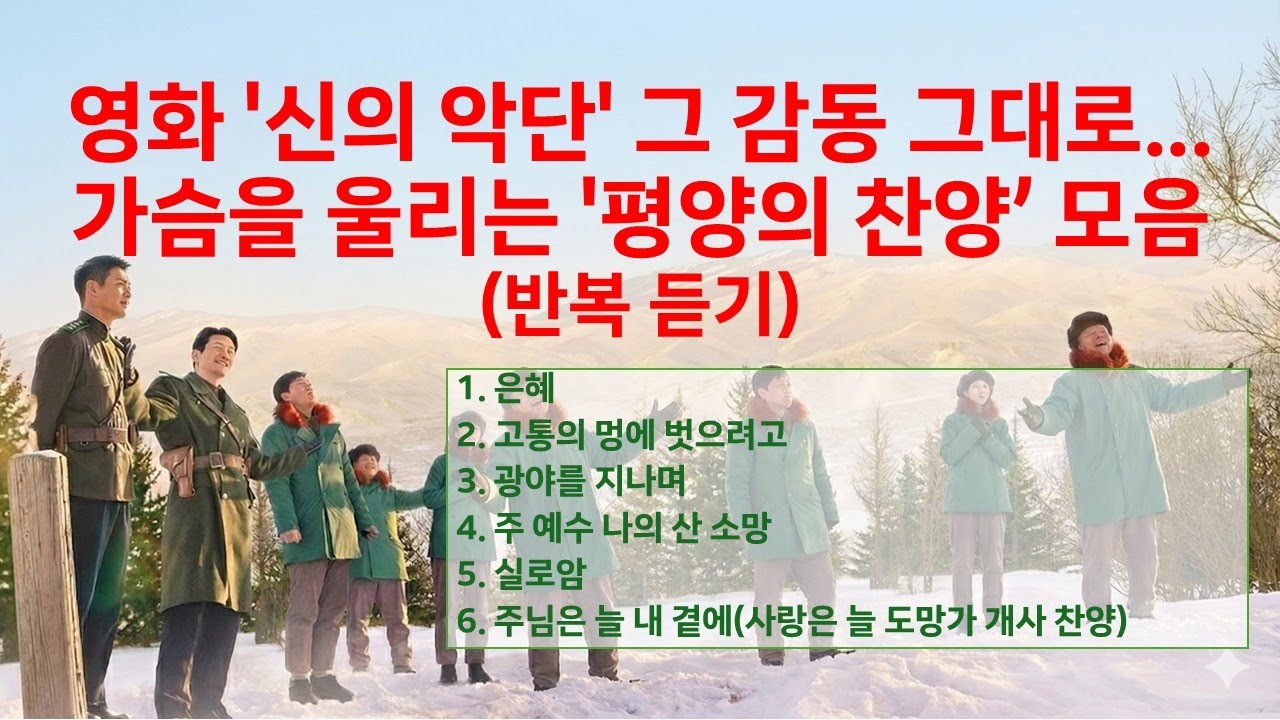 영화 '신의 악단' 그 감동 그대로...
가슴을 울리는 '평양의 찬양' 모음
(반복 듣기)

1. 은혜
2. 고통의 멍에 벗으려고
3. 광야를 지나며
4. 주 예수 나의 산 소망
5. 실로암
6. 주님은 늘 내 곁에(사랑은 늘 도망가 개사 찬양)